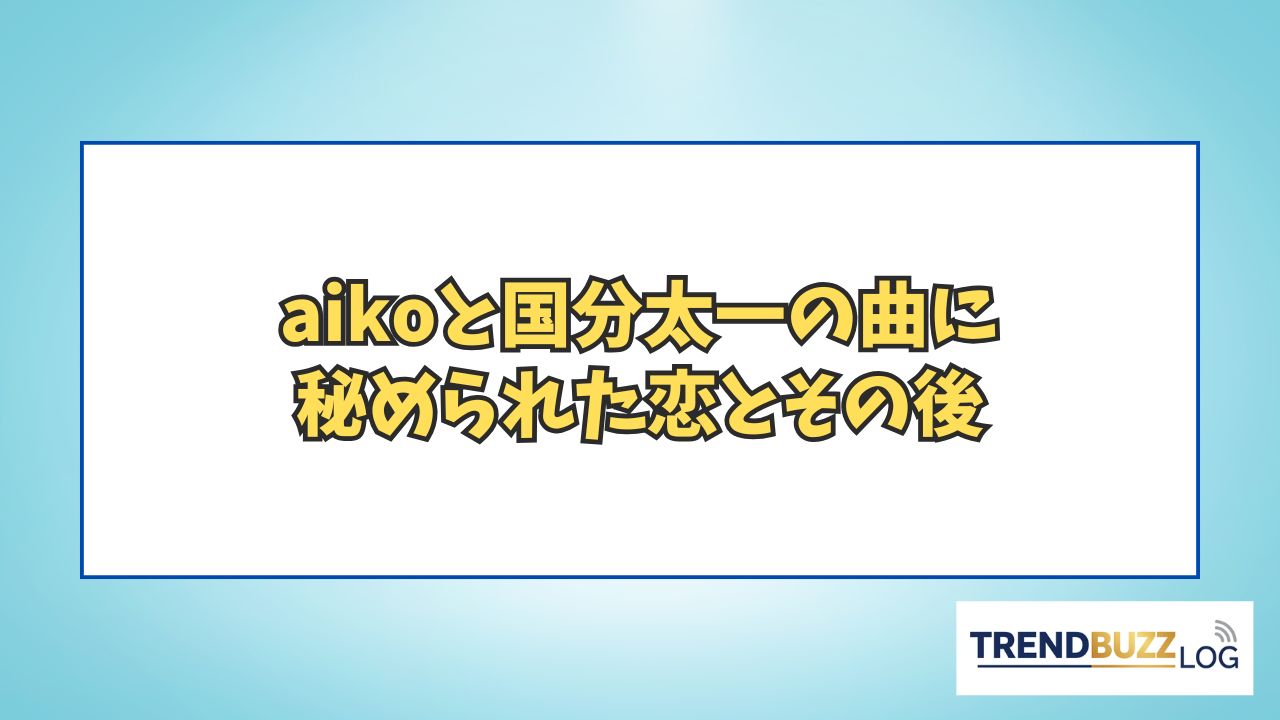 aikoと国分太一の曲に
秘められた恋とその後

TRENDBUZZ LOG